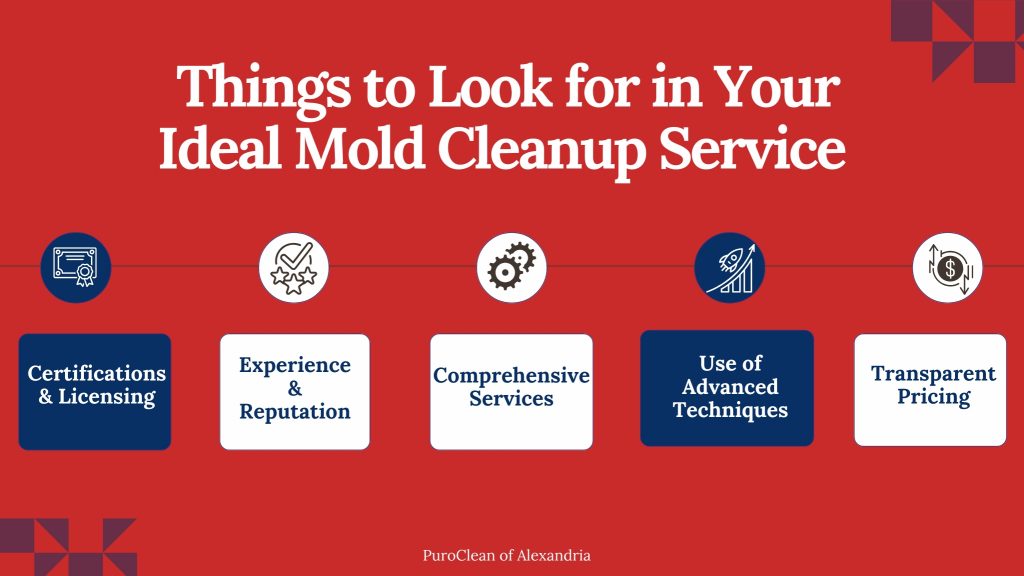 Things to Look for in Your Ideal Mold Cleanup Service

Certifications & Licensing

Experience & Reputation

Comprehensive Services

Use of Advanced Techniques

Transparent Pricing

PuroClean of Alexandria